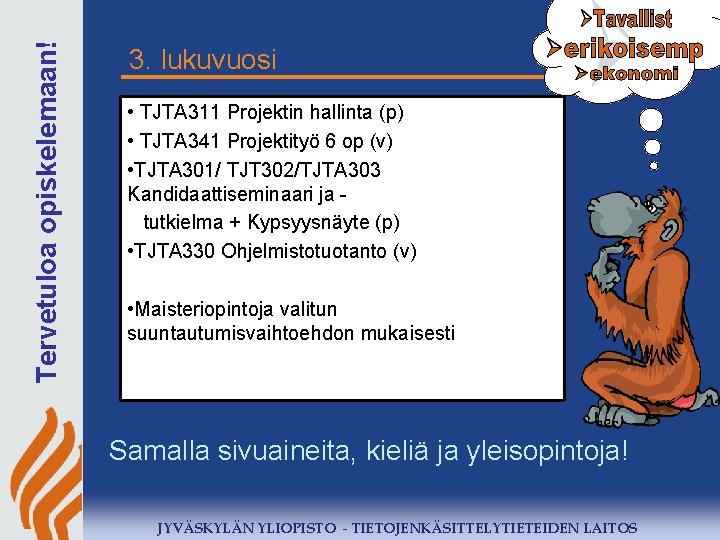 Tervetuloa opiskelemaan!

3. lukuvuosi

➢Tavallist
➢erikoisemp
➢ekonomi

• TJTA311 Projektin hallinta (p)
• TJTA341 Projektityö 6 op (v)
•TJTA301/ TJT302/TJTA303 Kandidaattiseminaari ja - tutkielma + Kypsyysnäyte (p)
•TJTA330 Ohjelmistotuotanto (v)

•Maisteriopintoja valitun suuntautumisvaihtoehdon mukaisesti

Samalla sivuaineita, kieliä ja yleisopintoja!

JYVÄSKYLÄN YLIOPISTO - TIETOJENKÄSITTELYTIETEIDEN LAITOS